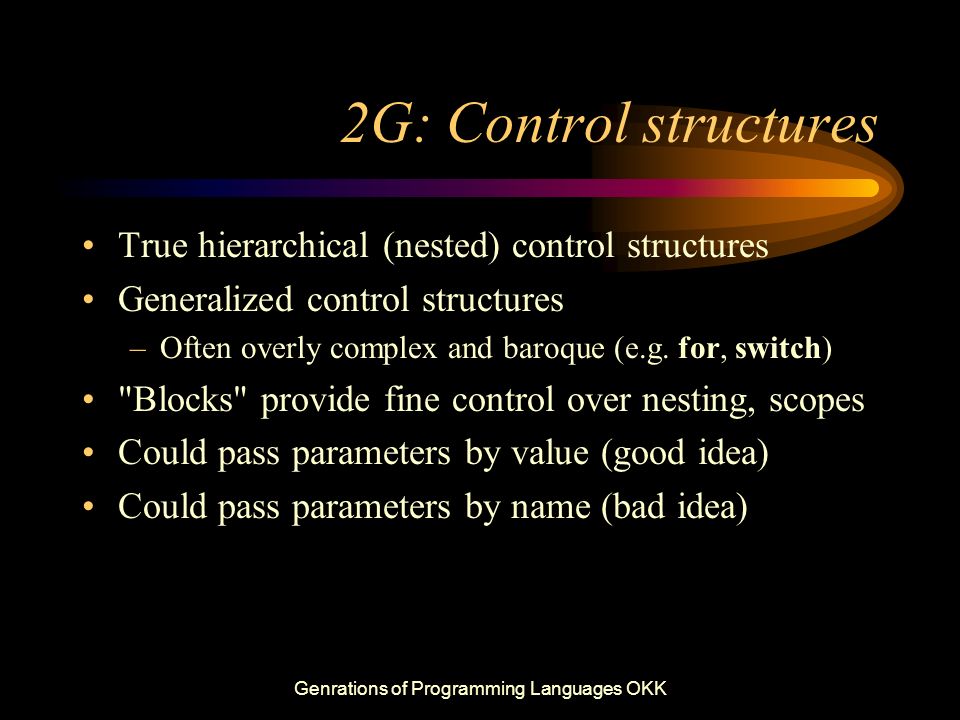 2G: Control structures

• True hierarchical (nested) control structures
• Generalized control structures
– Often overly complex and baroque (e.g. for, switch)
• "Blocks" provide fine control over nesting, scopes
• Could pass parameters by value (good idea)
• Could pass parameters by name (bad idea)

Genrations of Programming Languages OKK